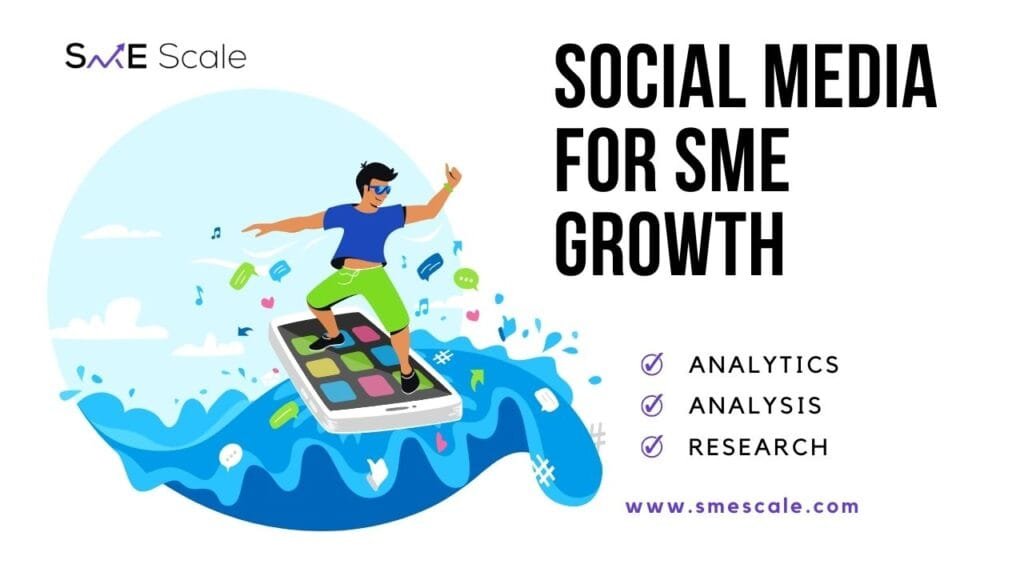 SME Scale

SOCIAL MEDIA FOR SME GROWTH

ANALYTICS
ANALYSIS
RESEARCH

www.smescale.com